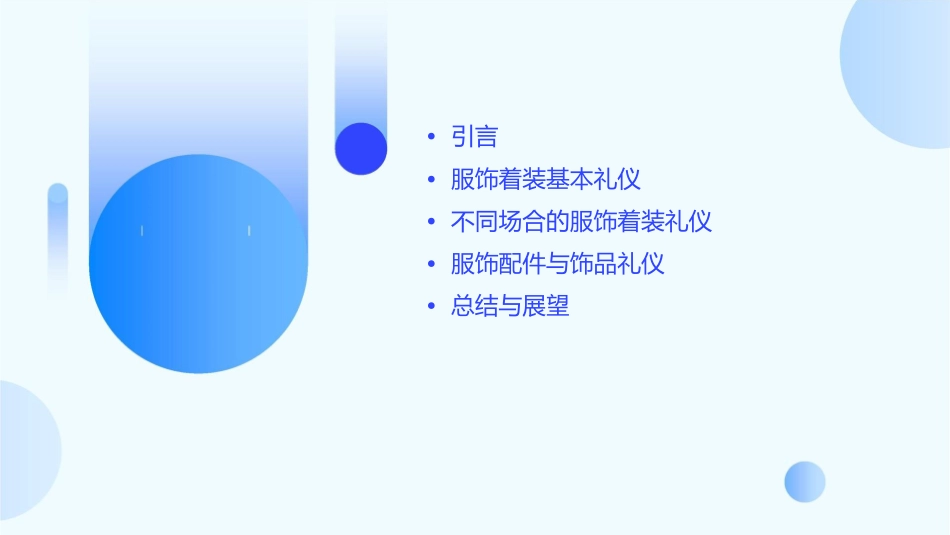 • 引言
• 服饰着装基本礼仪
• 不同场合的服饰着装礼仪
• 服饰配件与饰品礼仪
• 总结与展望